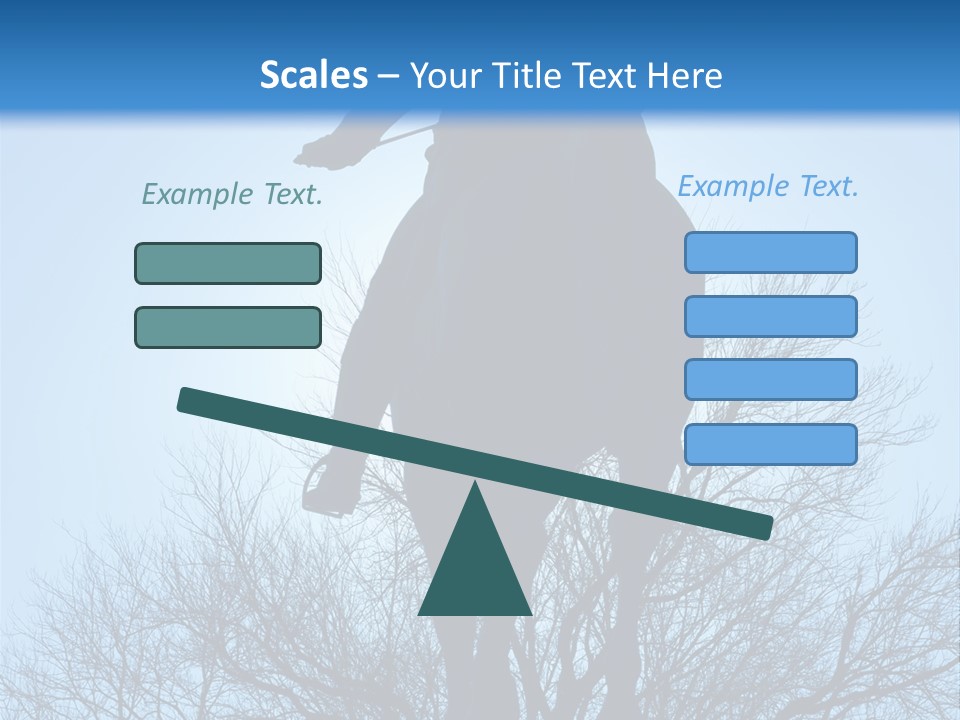 Scales – Your Title Text Here

Example Text.

Example Text.